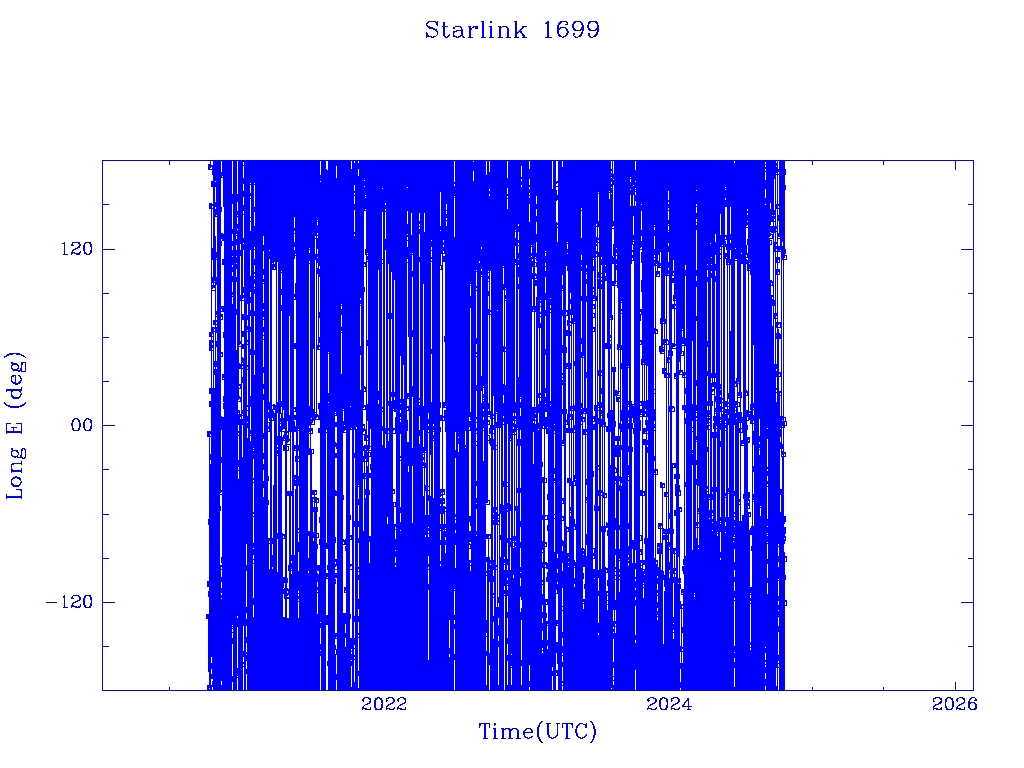 Starlink 1699

Long E (deg)

120

00

−120

2022

2024

2026

Time(UTC)